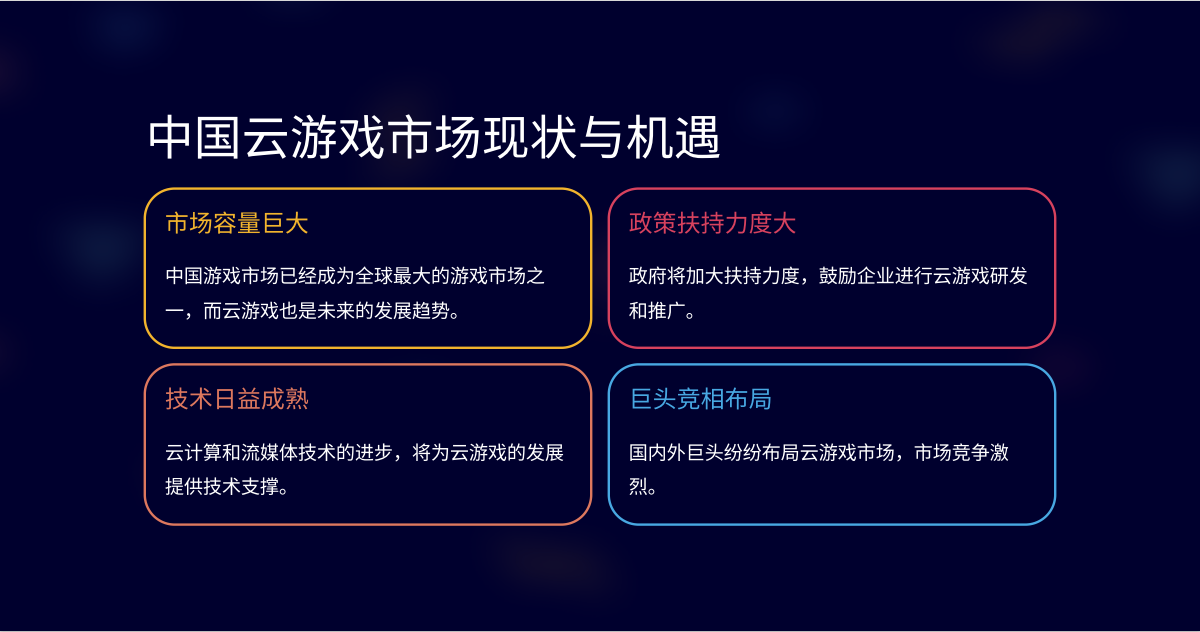 中国云游戏市场现状与机遇

市场容量巨大

中国游戏市场已经成为全球最大的游戏市场之一，而云游戏也是未来的发展趋势。

政策扶持力度大

政府将加大扶持力度，鼓励企业进行云游戏研发和推广。

技术日益成熟

云计算和流媒体技术的进步，将为云游戏的发展提供技术支撑。

巨头竞相布局

国内外巨头纷纷布局云游戏市场，市场竞争激烈。